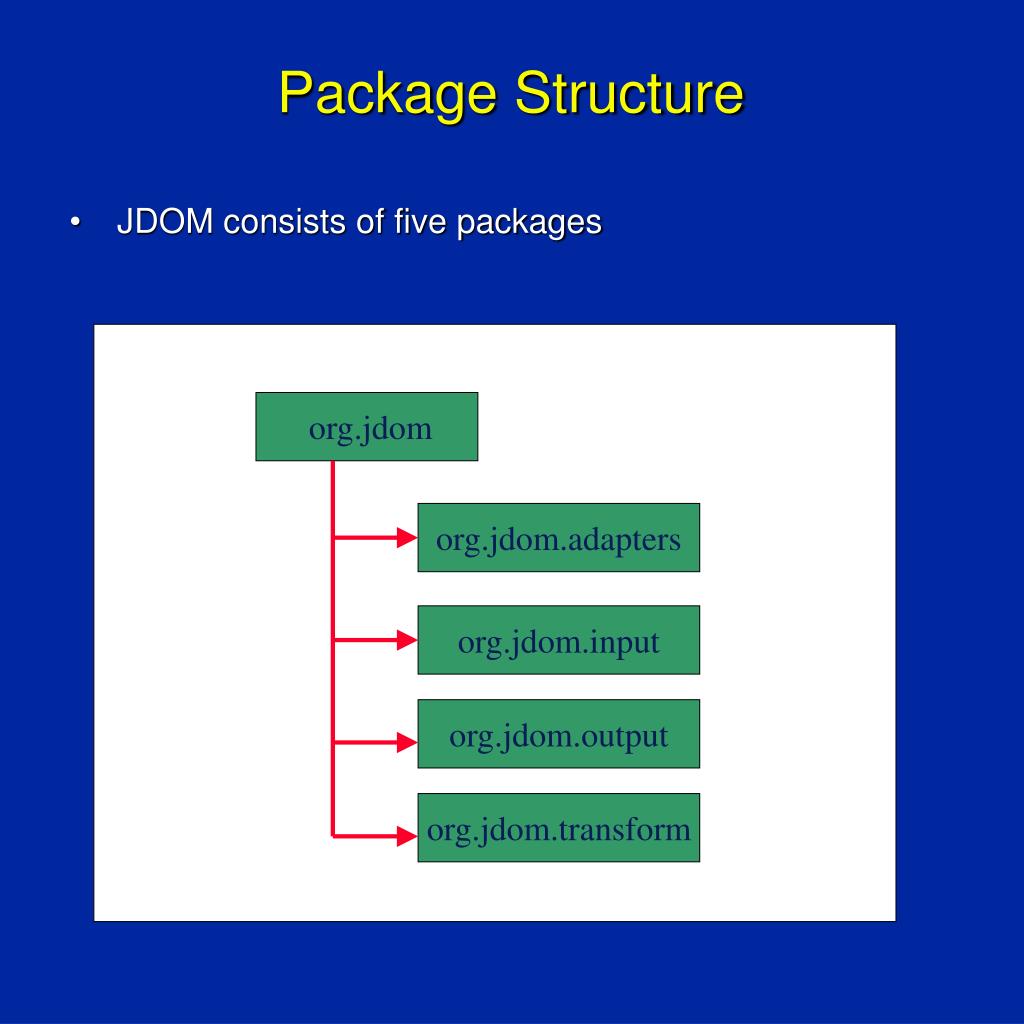 Package Structure

• JDOM consists of five packages

org.jdom

org.jdom.adapters

org.jdom.input

org.jdom.output

org.jdom.transform